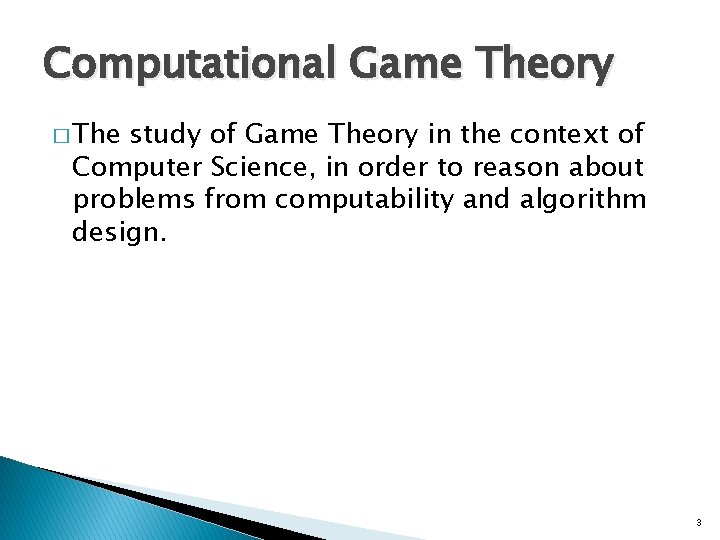 Computational Game Theory

□ The study of Game Theory in the context of Computer Science, in order to reason about problems from computability and algorithm design.

3